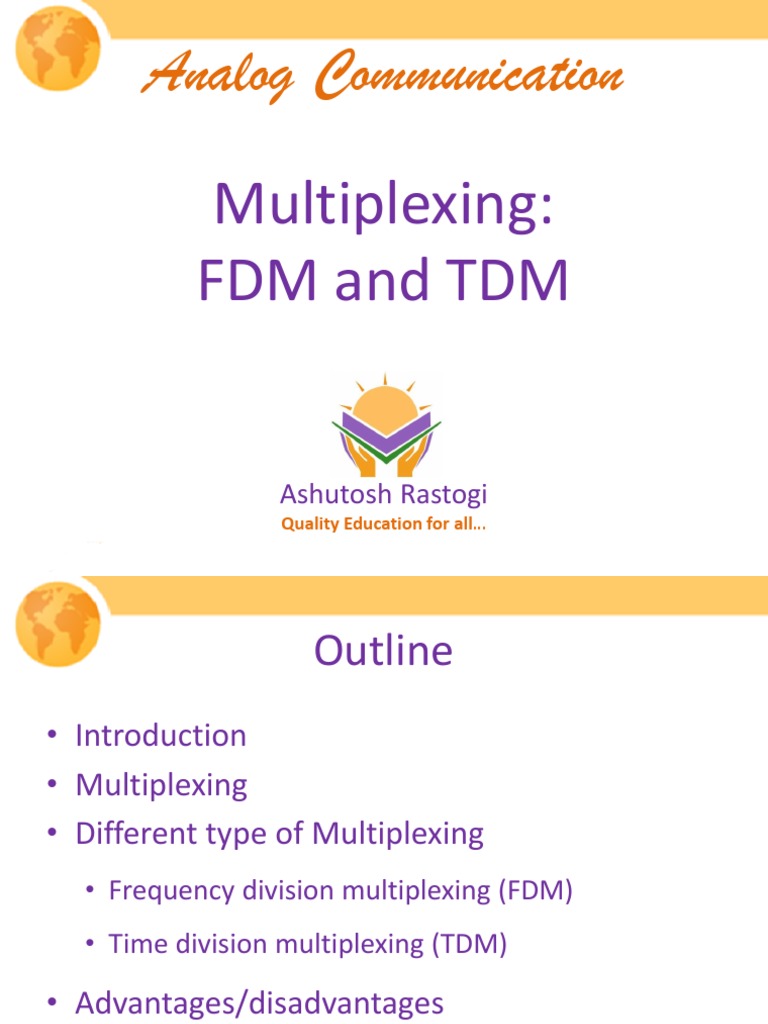 Analog Communication

Multiplexing:
FDM and TDM

Ashutosh Rastogi
Quality Education for all...

Outline

• Introduction
• Multiplexing
• Different type of Multiplexing
  • Frequency division multiplexing (FDM)
  • Time division multiplexing (TDM)
• Advantages/disadvantages